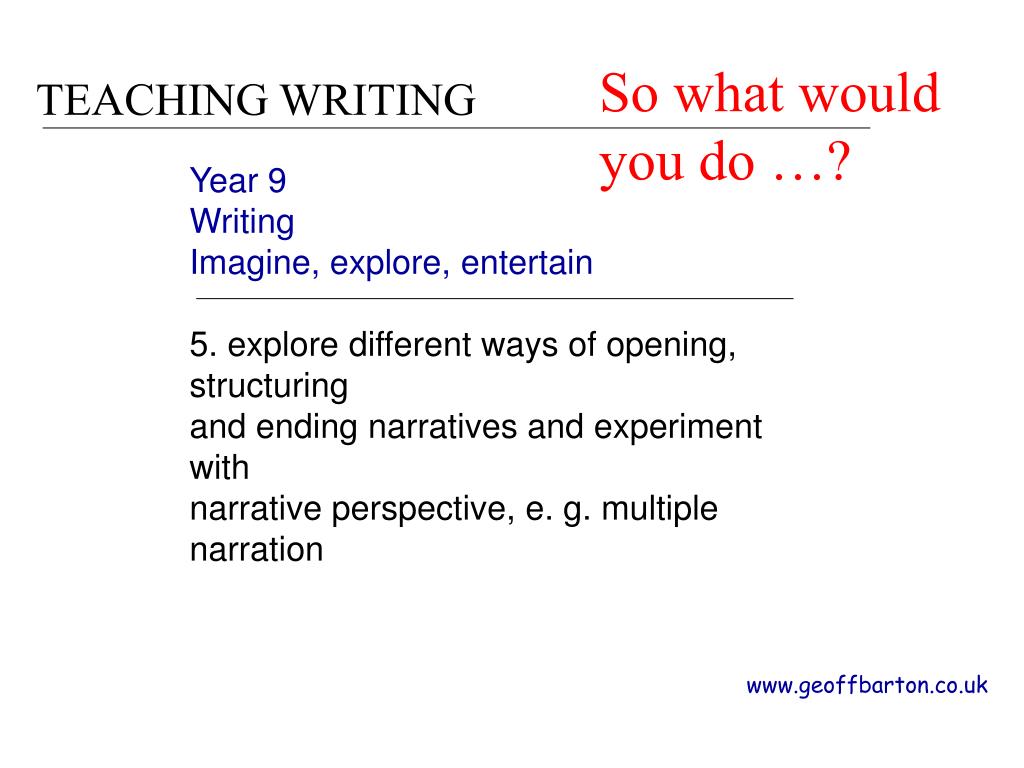 TEACHING WRITING

So what would you do …?

Year 9
Writing
Imagine, explore, entertain

5. explore different ways of opening, structuring and ending narratives and experiment with narrative perspective, e. g. multiple narration

www.geoffbarton.co.uk